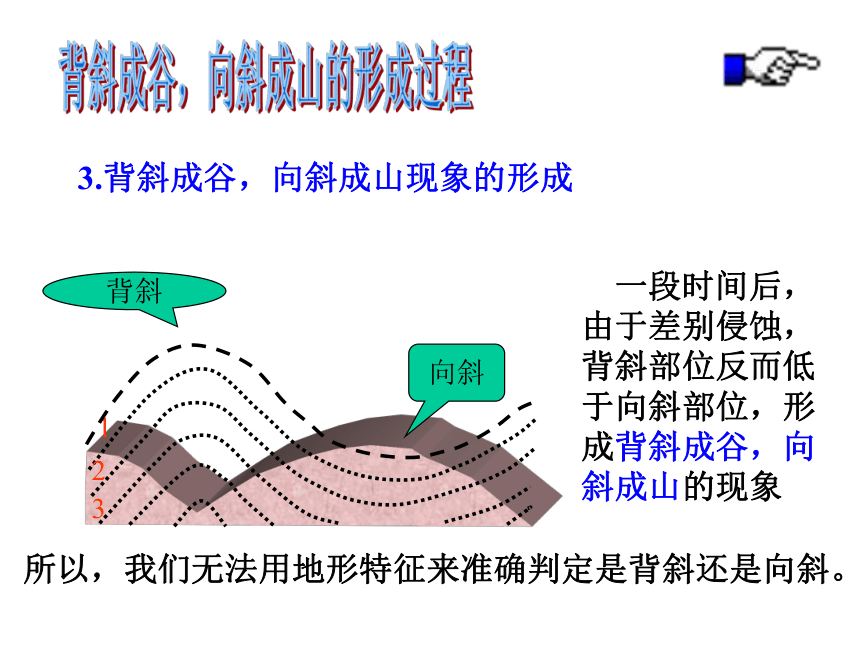 背斜成谷，向斜成山的形成过程

3.背斜成谷，向斜成山现象的形成

背斜

向斜

1
2
3

一段时间后，由于差别侵蚀，背斜部位反而低于向斜部位，形成背斜成谷，向斜成山的现象

所以，我们无法用地形特征来准确判定是背斜还是向斜。